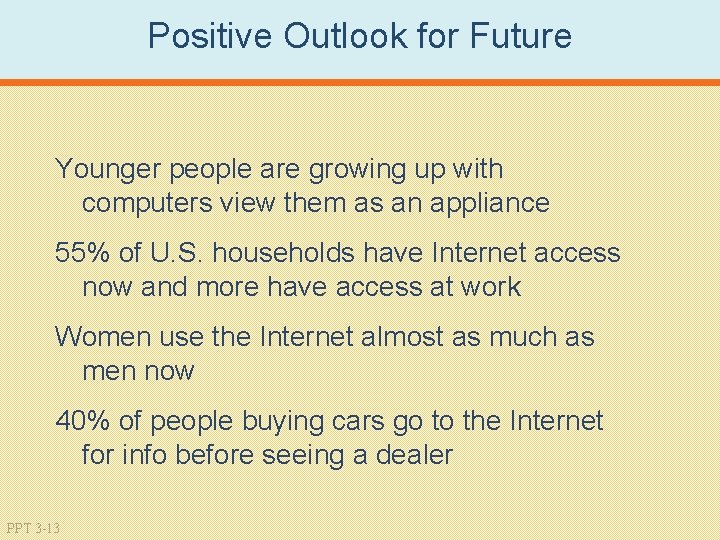 Positive Outlook for Future

Younger people are growing up with computers view them as an appliance

55% of U.S. households have Internet access now and more have access at work

Women use the Internet almost as much as men now

40% of people buying cars go to the Internet for info before seeing a dealer

PPT 3-13